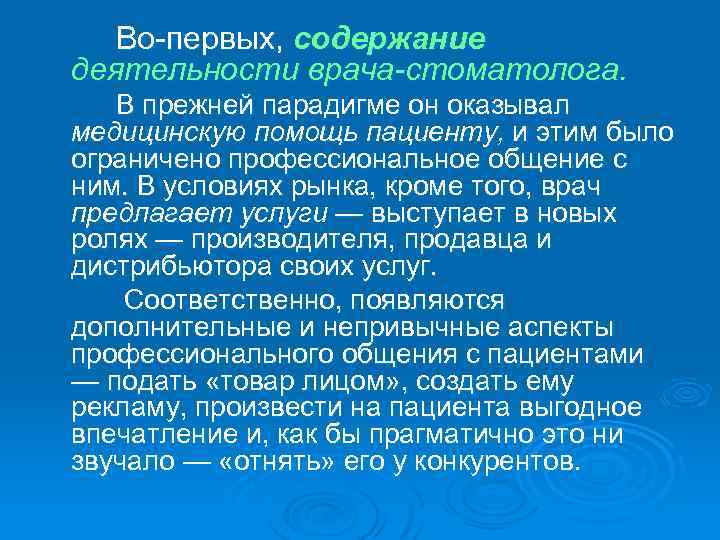 Во-первых, содержание деятельности врача-стоматолога.

В прежней парадигме он оказывал медицинскую помощь пациенту, и этим было ограничено профессиональное общение с ним. В условиях рынка, кроме того, врач предлагает услуги — выступает в новых ролях — производителя, продавца и дистрибьютора своих услуг.

Соответственно, появляются дополнительные и непривычные аспекты профессионального общения с пациентами — подать «товар лицом», создать ему рекламу, произвести на пациента выгодное впечатление и, как бы прагматично это ни звучало — «отнять» его у конкурентов.